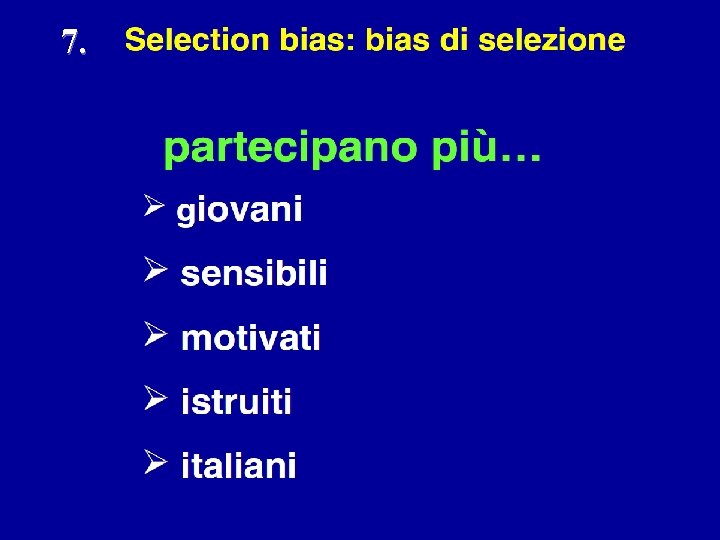 7. Selection bias: bias di selezione

partecipano più…

➢ giovani

➢ sensibili

➢ motivati

➢ istruiti

➢ italiani